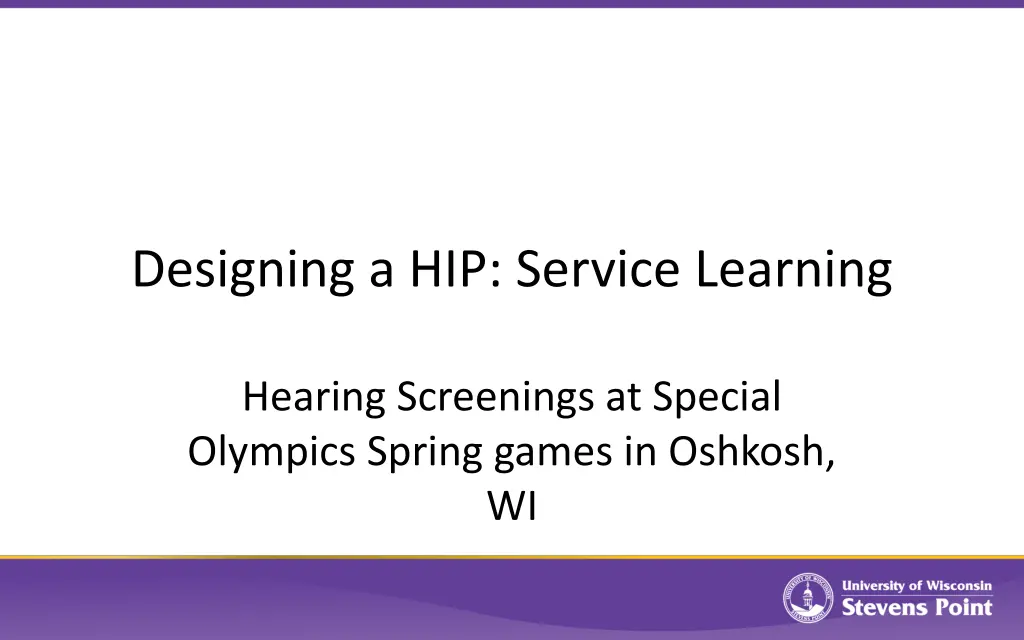 Designing a HIP: Service Learning

Hearing Screenings at Special Olympics Spring games in Oshkosh, WI

University of Wisconsin
Stevens Point